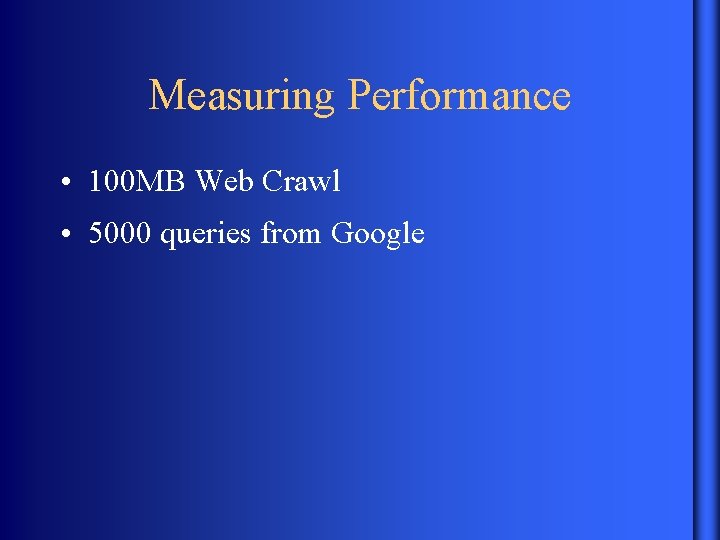 Measuring Performance

• 100MB Web Crawl
• 5000 queries from Google